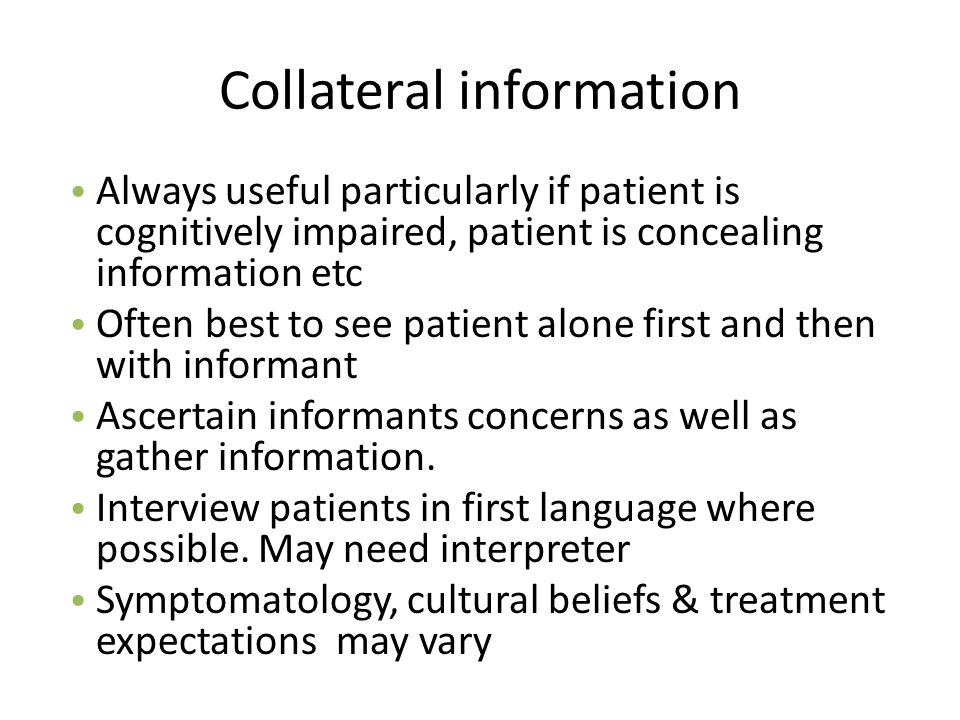 Collateral information

• Always useful particularly if patient is cognitively impaired, patient is concealing information etc
• Often best to see patient alone first and then with informant
• Ascertain informants concerns as well as gather information.
• Interview patients in first language where possible. May need interpreter
• Symptomatology, cultural beliefs & treatment expectations may vary